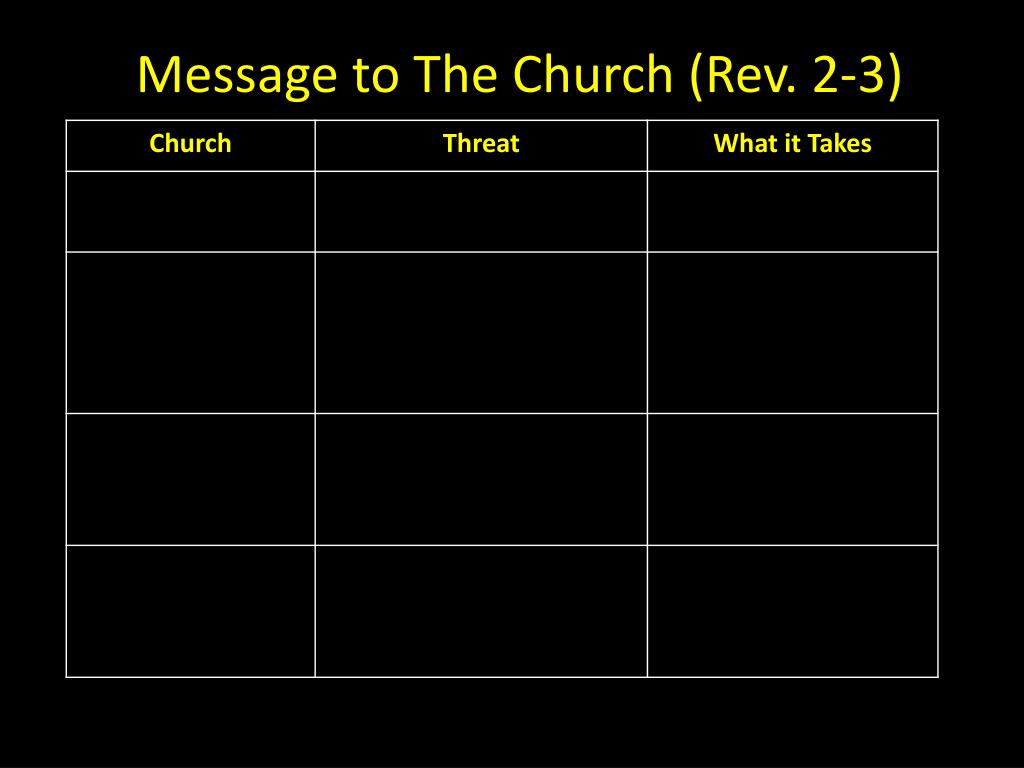 Message to The Church (Rev. 2-3)

| Church | Threat | What it Takes |
|---|---|---|
| | | |
| | | |
| | | |
| | | |